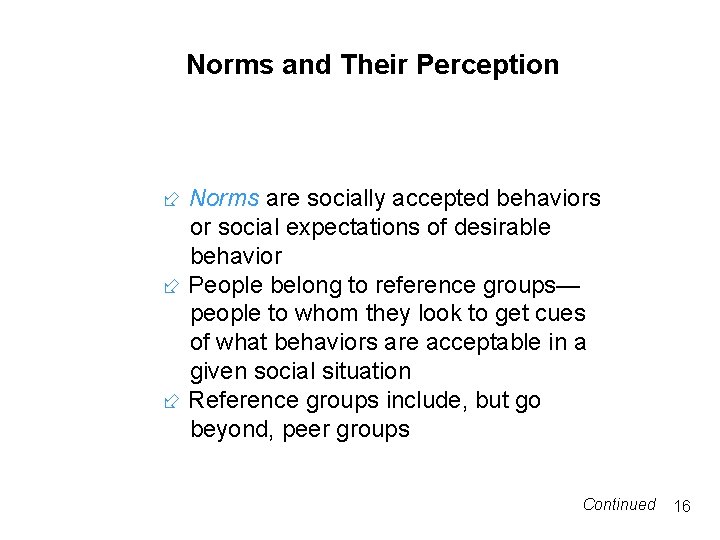 Norms and Their Perception

Norms are socially accepted behaviors or social expectations of desirable behavior

People belong to reference groups—people to whom they look to get cues of what behaviors are acceptable in a given social situation

Reference groups include, but go beyond, peer groups

Continued 16